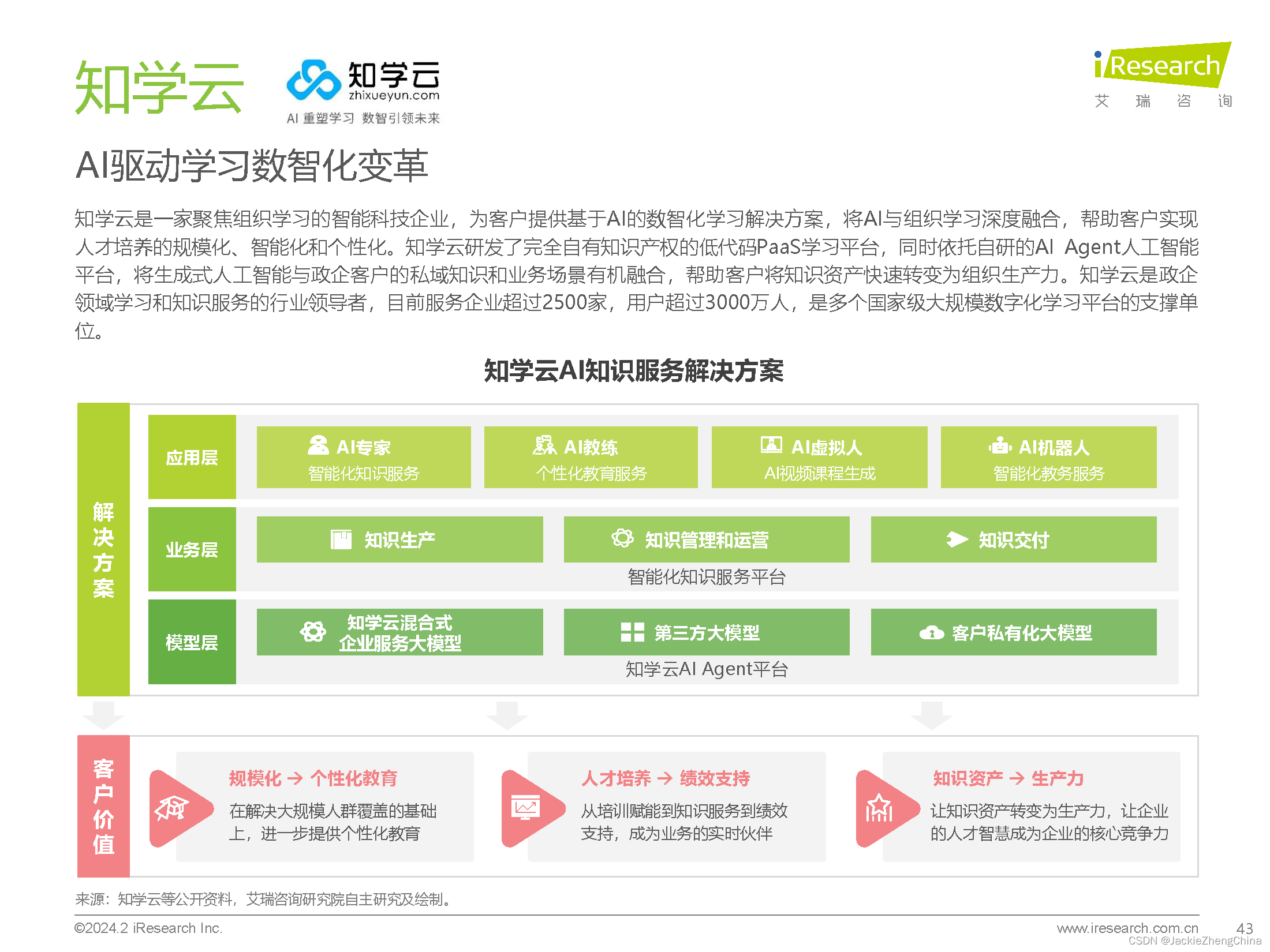 知学云

知学云
zhixueyun.com
AI 重塑学习 数智引领未来

iResearch
艾 瑞 咨 询

AI驱动学习数智化变革

知学云是一家聚焦组织学习的智能科技企业，为客户提供基于AI的数智化学习解决方案，将AI与组织学习深度融合，帮助客户实现人才培养的规模化、智能化和个性化。知学云研发了完全自有知识产权的低代码PaaS学习平台，同时依托自研的AI Agent人工智能平台，将生成式人工智能与政企客户的私域知识和业务场景有机融合，帮助客户将知识资产快速转变为组织生产力。知学云是政企领域学习和知识服务的行业领导者，目前服务企业超过2500家，用户超过3000万人，是多个国家级大规模数字化学习平台的支撑单位。

知学云AI知识服务解决方案

解决方案

应用层
AI专家
智能化知识服务
AI教练
个性化教育服务
AI虚拟人
AI视频课程生成
AI机器人
智能化教务服务

业务层
知识生产
知识管理和运营
知识交付
智能化知识服务平台

模型层
知学云混合式企业服务大模型
第三方大模型
客户私有化大模型
知学云AI Agent平台

客户价值

规模化 → 个性化教育
在解决大规模人群覆盖的基础上，进一步提供个性化教育

人才培养 → 绩效支持
从培训赋能到知识服务到绩效支持，成为业务的实时伙伴

知识资产 → 生产力
让知识资产转变为生产力，让企业的人才智慧成为企业的核心竞争力

来源：知学云等公开资料，艾瑞咨询研究院自主研究及绘制。

©2024.2 iResearch Inc.
www.iresearch.com.cn
43
CSDN @JackieZhengChina